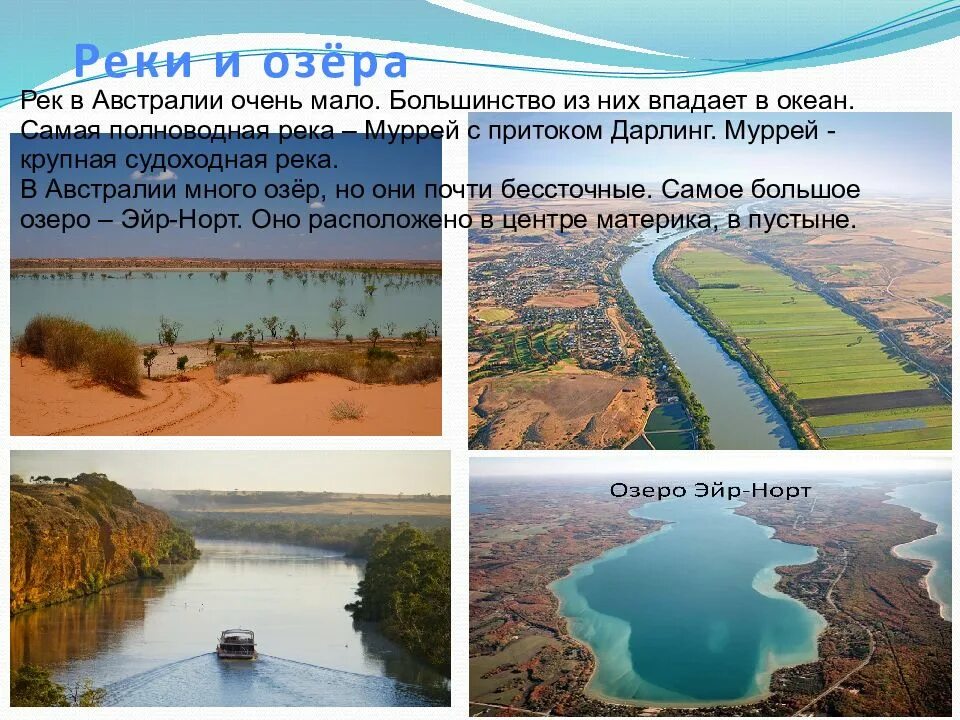 Реки и озёра

Рек в Австралии очень мало. Большинство из них впадает в океан. Самая полноводная река – Муррей с притоком Дарлинг. Муррей - крупная судоходная река.
В Австралии много озёр, но они почти бессточные. Самое большое озеро – Эйр-Норт. Оно расположено в центре материка, в пустыне.

Озеро Эйр-Норт